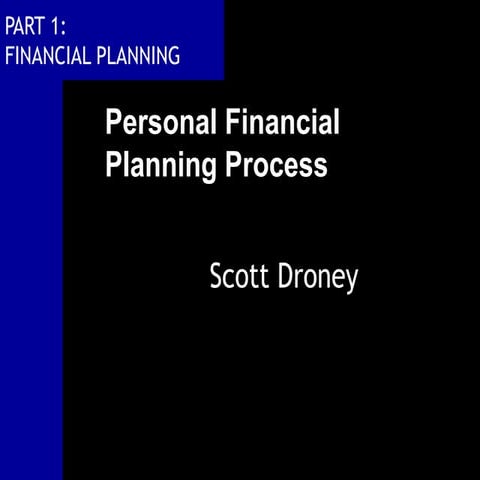 PART 1:
FINANCIAL PLANNING

Personal Financial Planning Process

Scott Droney